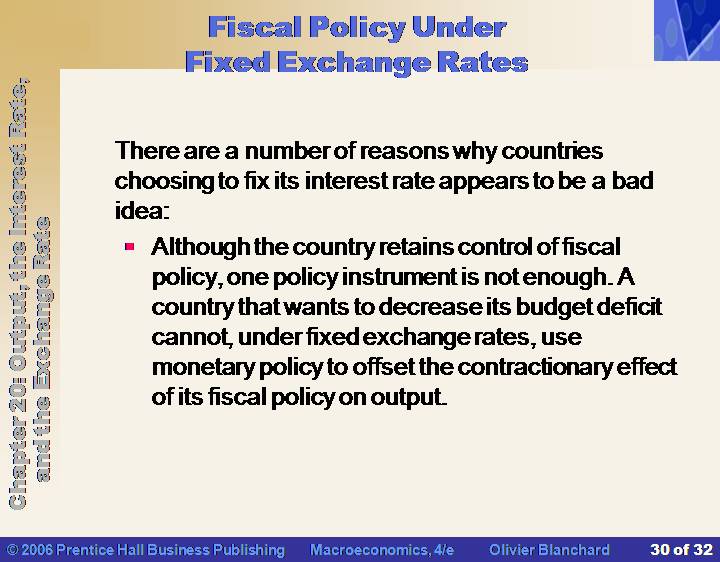 Fiscal Policy Under Fixed Exchange Rates

Chapter 20: Output, the Interest Rate, and the Exchange Rate

There are a number of reasons why countries choosing to fix its interest rate appears to be a bad idea:

Although the country retains control of fiscal policy, one policy instrument is not enough. A country that wants to decrease its budget deficit cannot, under fixed exchange rates, use monetary policy to offset the contractionary effect of its fiscal policy on output.

© 2006 Prentice Hall Business Publishing Macroeconomics, 4/e Olivier Blanchard 30 of 32